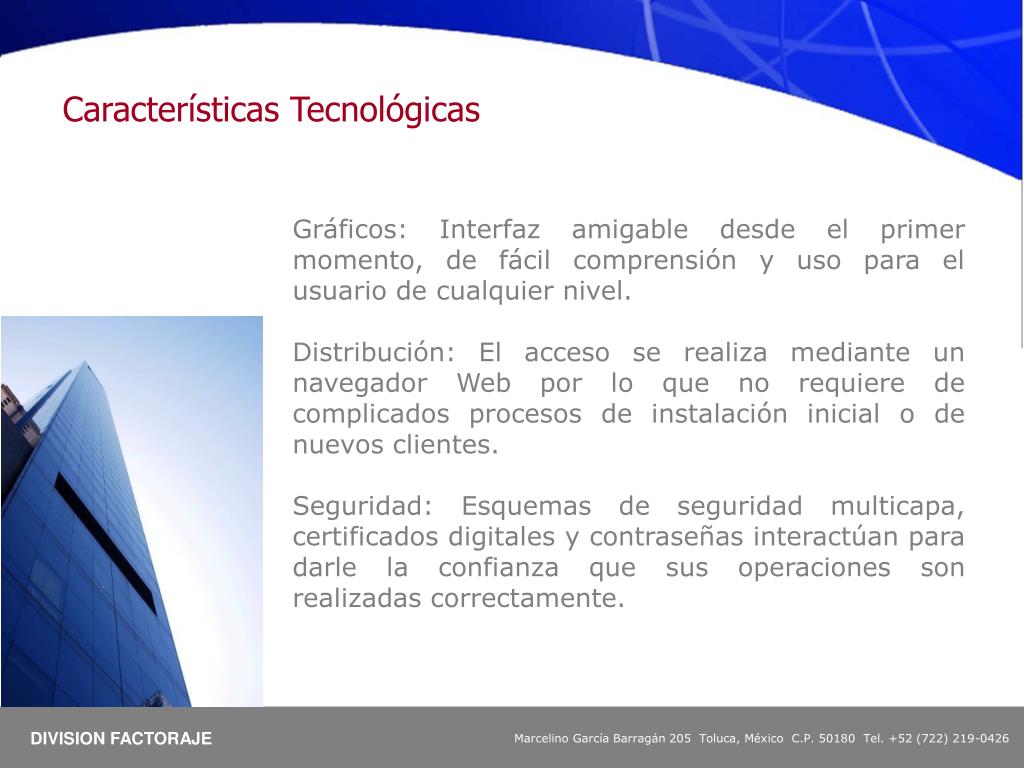 Características Tecnológicas

Gráficos: Interfaz amigable desde el primer momento, de fácil comprensión y uso para el usuario de cualquier nivel.

Distribución: El acceso se realiza mediante un navegador Web por lo que no requiere de complicados procesos de instalación inicial o de nuevos clientes.

Seguridad: Esquemas de seguridad multicapa, certificados digitales y contraseñas interactúan para darle la confianza que sus operaciones son realizadas correctamente.

DIVISION FACTORAJE

Marcelino García Barragán 205 Toluca, México C.P. 50180 Tel. +52 (722) 219-0426